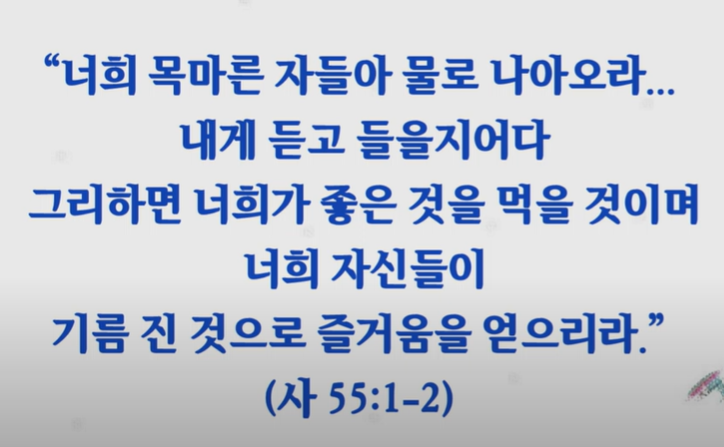 “너희 목마른 자들아 물로 나아오라…
내게 듣고 들을지어다
그리하면 너희가 좋은 것을 먹을 것이며
너희 자신들이
기름 진 것으로 즐거움을 얻으리라.”
(사 55:1-2)